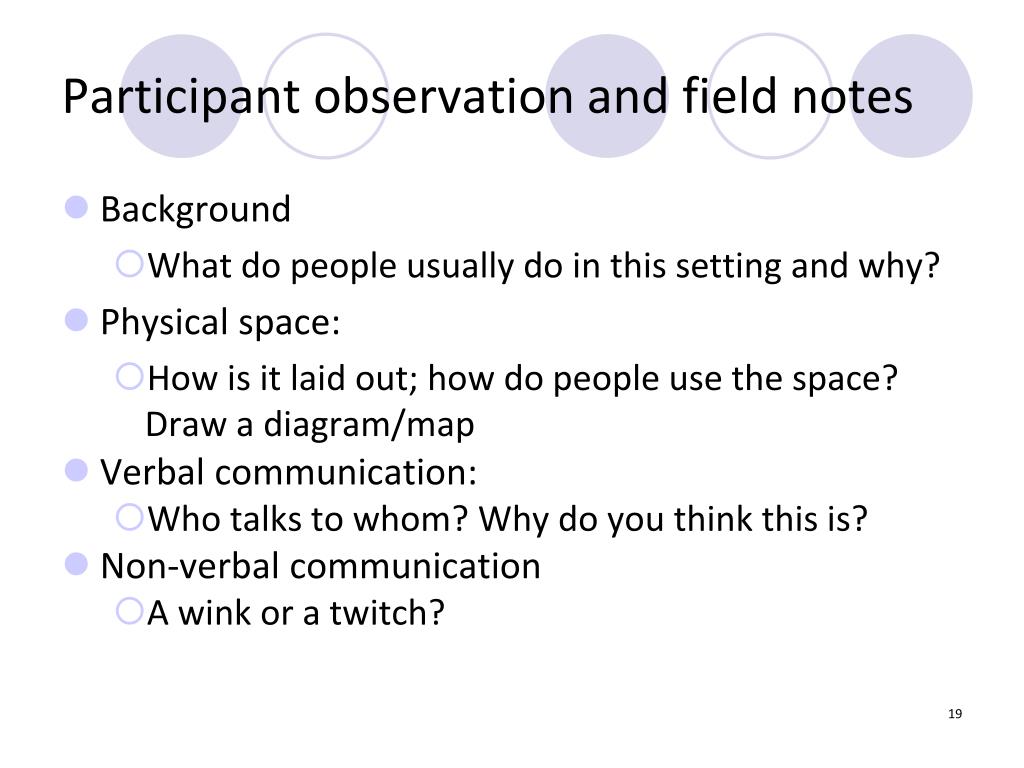 Participant observation and field notes

Background

What do people usually do in this setting and why?

Physical space:

How is it laid out; how do people use the space? Draw a diagram/map

Verbal communication:

Who talks to whom? Why do you think this is?

Non-verbal communication

A wink or a twitch?

19